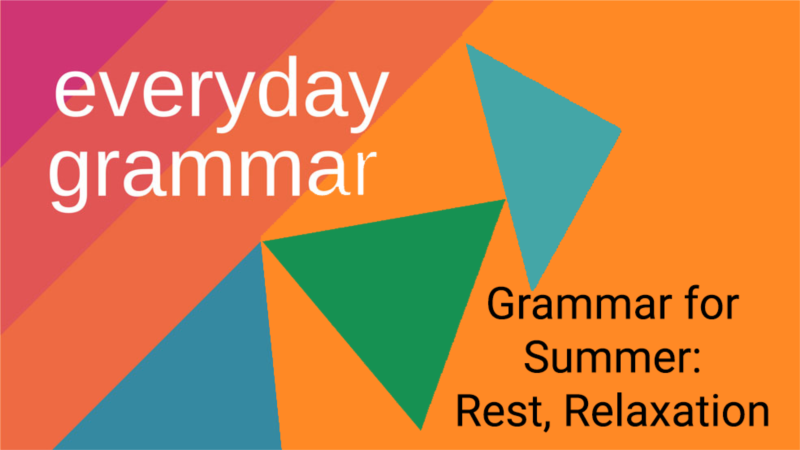 everyday grammar

Grammar for Summer: Rest, Relaxation